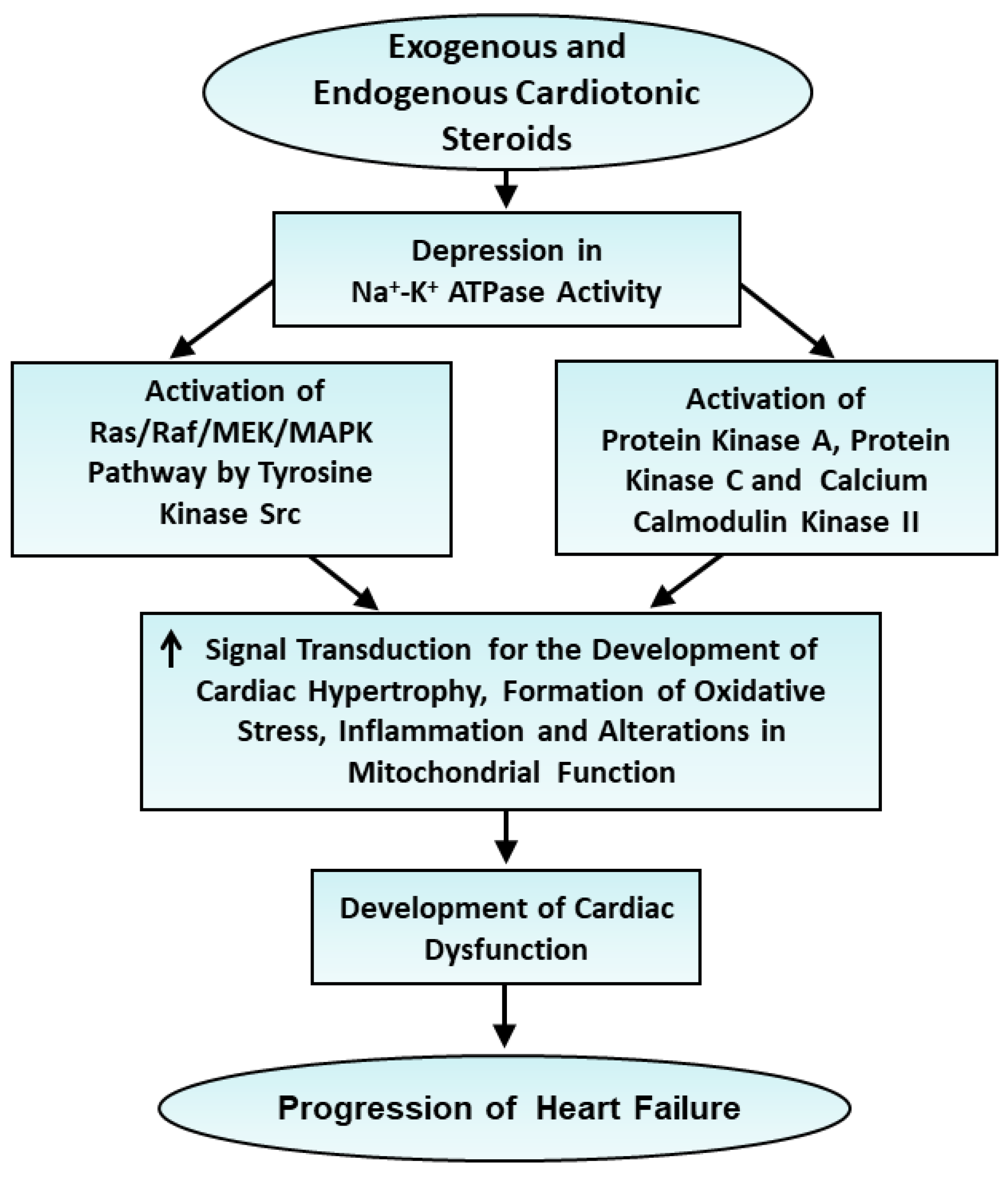 Exogenous and Endogenous Cardiotonic Steroids

Depression in $Na^+$-$K^+$ ATPase Activity

Activation of Ras/Raf/MEK/MAPK Pathway by Tyrosine Kinase Src

Activation of Protein Kinase A, Protein Kinase C and Calcium Calmodulin Kinase II

↑ Signal Transduction for the Development of Cardiac Hypertrophy, Formation of Oxidative Stress, Inflammation and Alterations in Mitochondrial Function

Development of Cardiac Dysfunction

Progression of Heart Failure